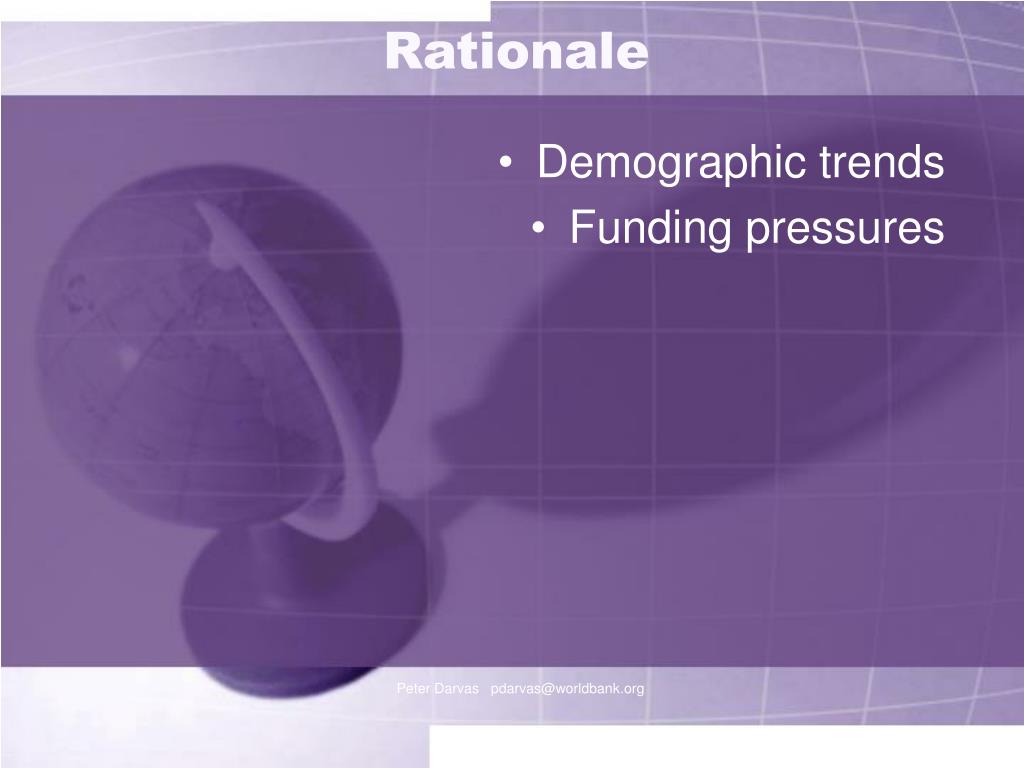 Rationale

• Demographic trends
• Funding pressures

Peter Darvas pdarvas@worldbank.org